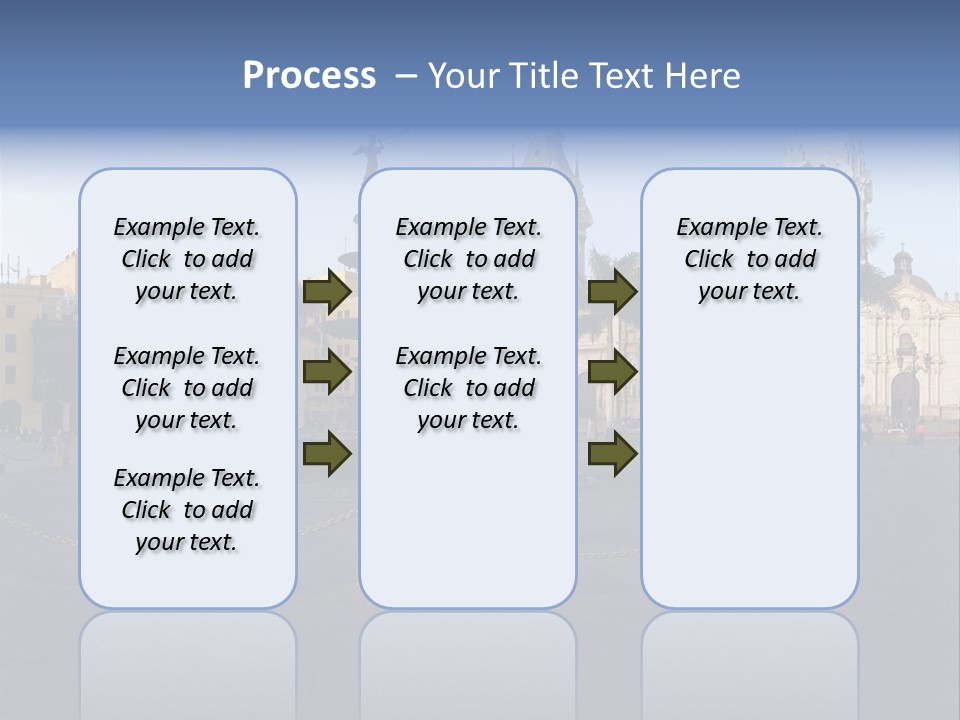 Process – Your Title Text Here

Example Text. Click to add your text.

Example Text. Click to add your text.

Example Text. Click to add your text.

Example Text. Click to add your text.

Example Text. Click to add your text.

Example Text. Click to add your text.